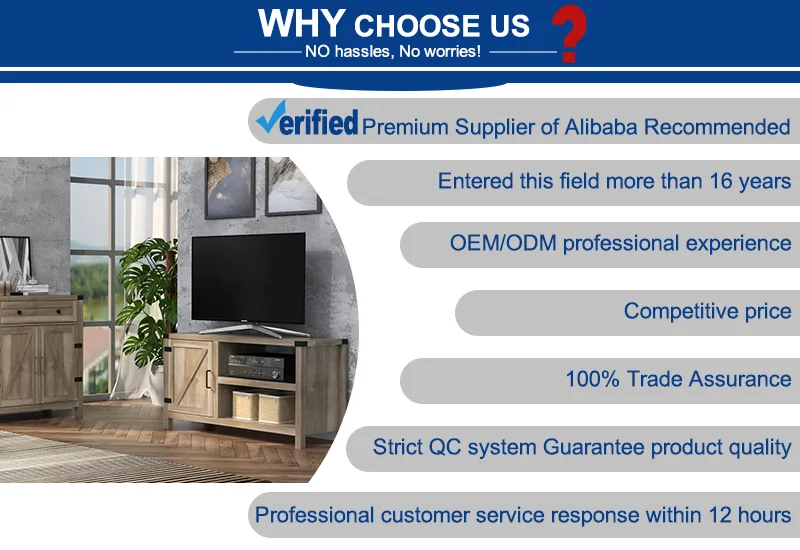 WHY CHOOSE US ?
NO hassles, No worries!

Verified Premium Supplier of Alibaba Recommended

Entered this field more than 16 years

OEM/ODM professional experience

Competitive price

100% Trade Assurance

Strict QC system Guarantee product quality

Professional customer service response within 12 hours